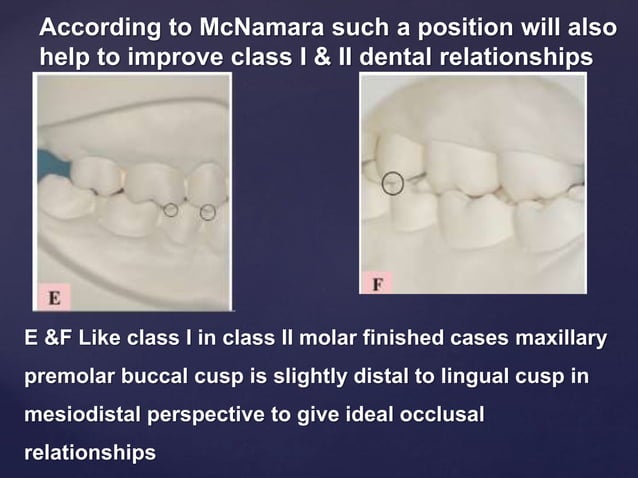 According to McNamara such a position will also help to improve class I & II dental relationships

E

F

E &F Like class I in class II molar finished cases maxillary premolar buccal cusp is slightly distal to lingual cusp in mesiodistal perspective to give ideal occlusal relationships